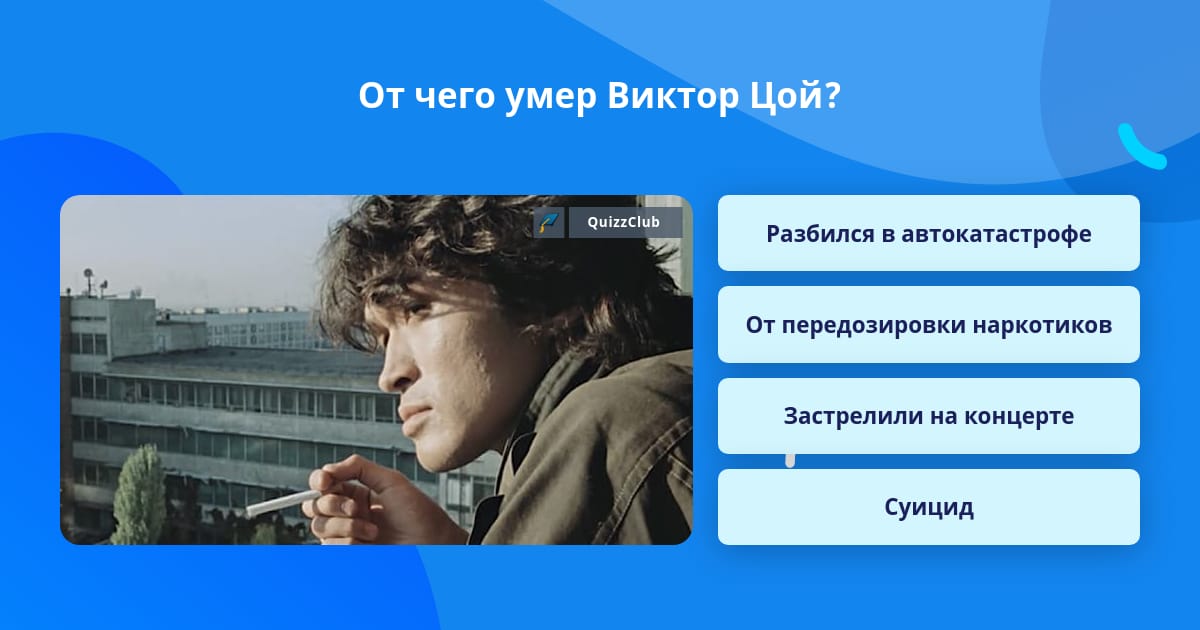 От чего умер Виктор Цой?

QuizzClub

Разбился в автокатастрофе

От передозировки наркотиков

Застрелили на концерте

Суицид